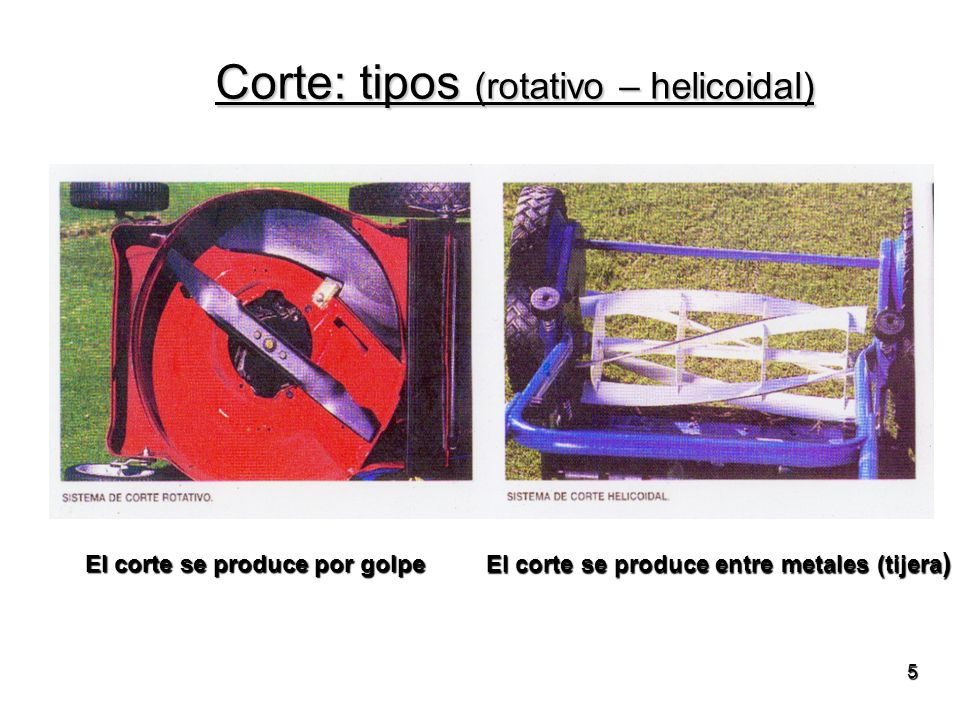 Corte: tipos (rotativo – helicoidal)

SISTEMA DE CORTE ROTATIVO.

SISTEMA DE CORTE HELICOIDAL.

El corte se produce por golpe

El corte se produce entre metales (tijera)

5